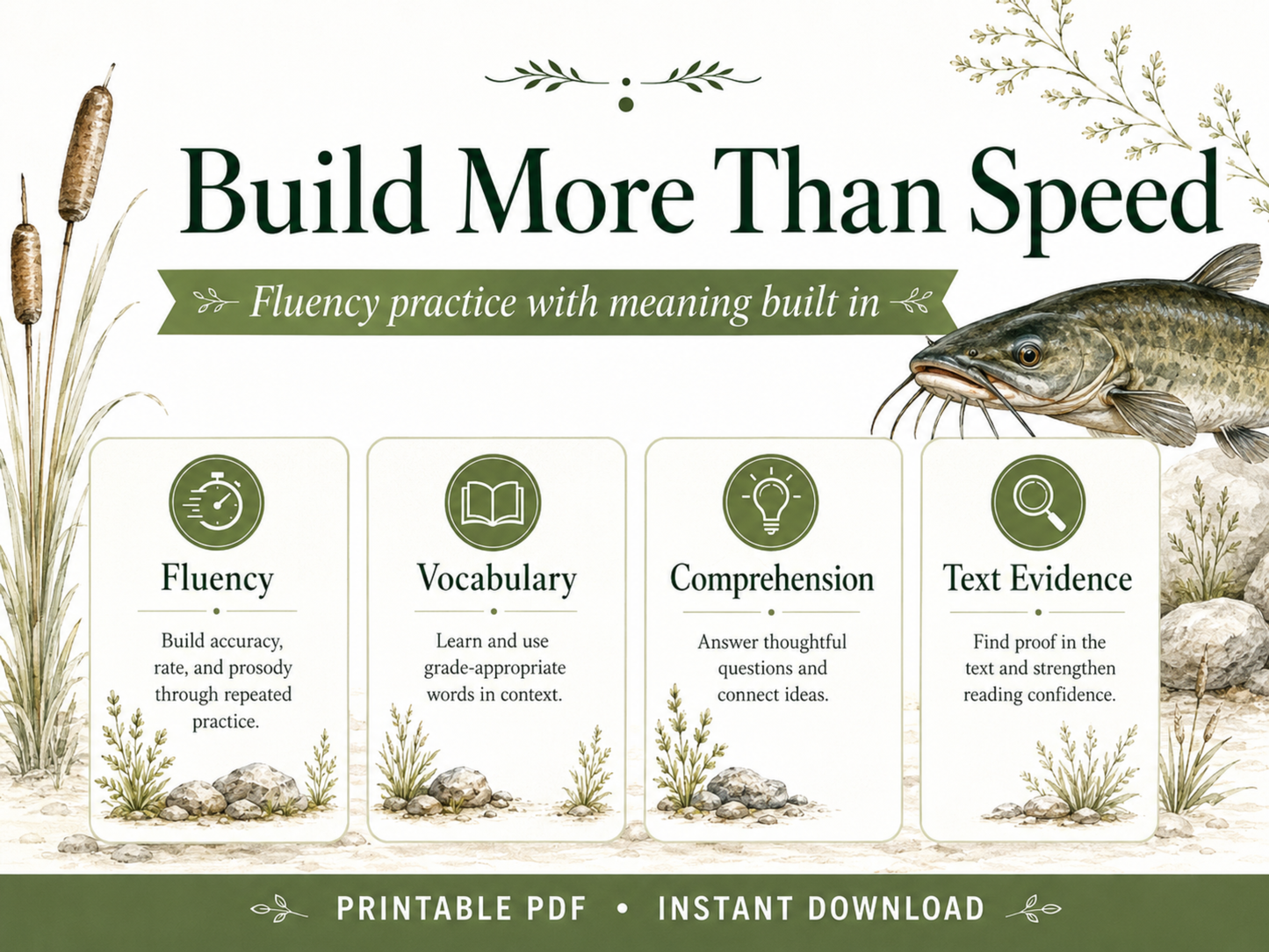 Build More Than Speed

Fluency practice with meaning built in

Fluency

Build accuracy, rate, and prosody through repeated practice.

Vocabulary

Learn and use grade-appropriate words in context.

Comprehension

Answer thoughtful questions and connect ideas.

Text Evidence

Find proof in the text and strengthen reading confidence.

PRINTABLE PDF • INSTANT DOWNLOAD